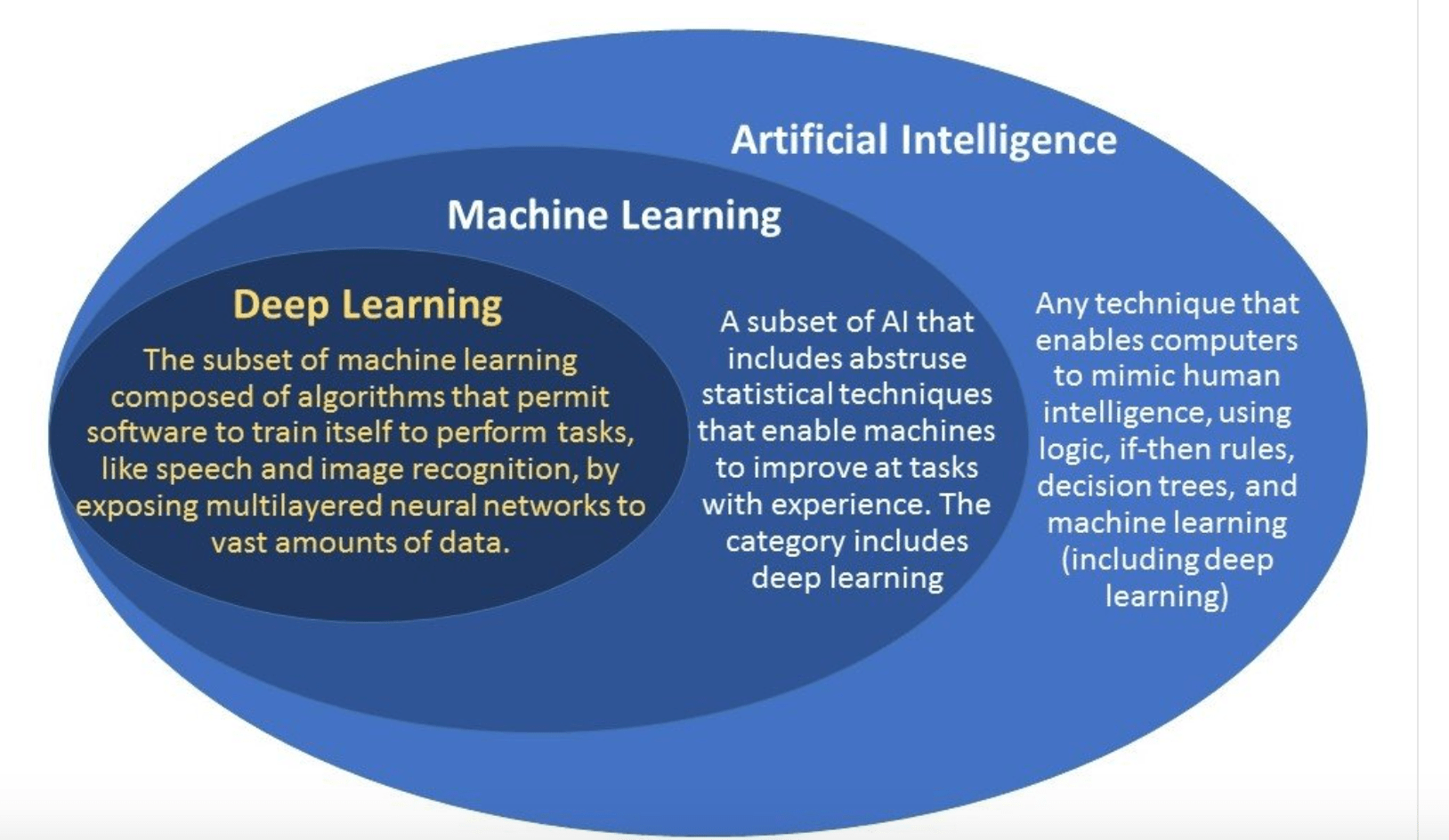 Artificial Intelligence

Machine Learning

Deep Learning

The subset of machine learning composed of algorithms that permit software to train itself to perform tasks, like speech and image recognition, by exposing multilayered neural networks to vast amounts of data.

A subset of AI that includes abstruse statistical techniques that enable machines to improve at tasks with experience. The category includes deep learning

Any technique that enables computers to mimic human intelligence, using logic, if-then rules, decision trees, and machine learning (including deep learning)